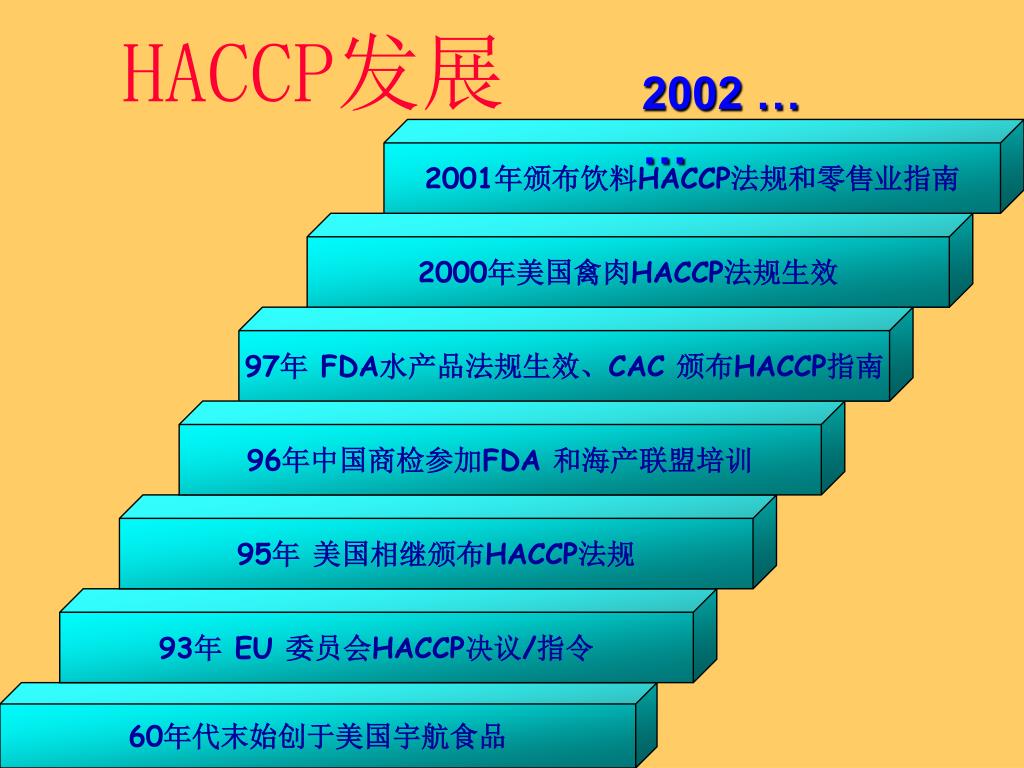 HACCP发展

2002 … …

2001年颁布饮料HACCP法规和零售业指南

2000年美国禽肉HACCP法规生效

97年 FDA水产品法规生效、CAC 颁布HACCP指南

96年中国商检参加FDA 和海产联盟培训

95年 美国相继颁布HACCP法规

93年 EU 委员会HACCP决议/指令

60年代末始创于美国宇航食品